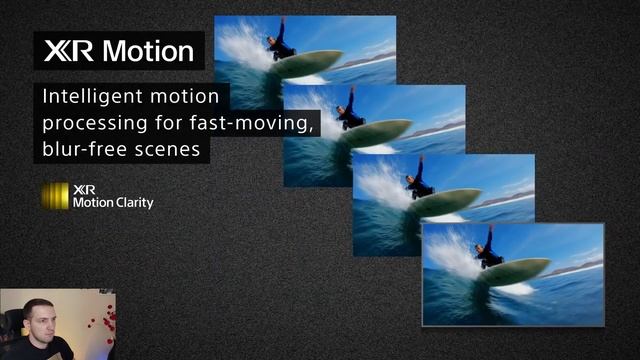 XR Motion

Intelligent motion processing for fast-moving, blur-free scenes

XR
Motion Clarity